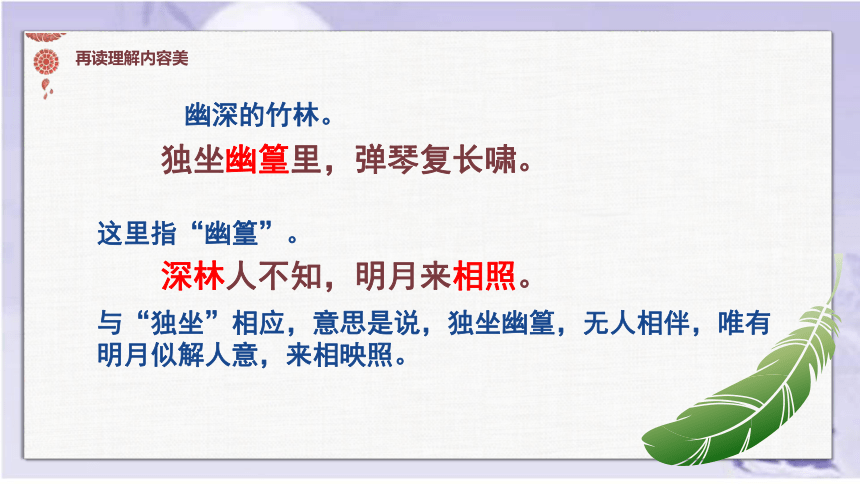 再读理解内容美

幽深的竹林。

独坐幽篁里，弹琴复长啸。

这里指“幽篁”。

深林人不知，明月来相照。

与“独坐”相应，意思是说，独坐幽篁，无人相伴，唯有明月似解人意，来相映照。